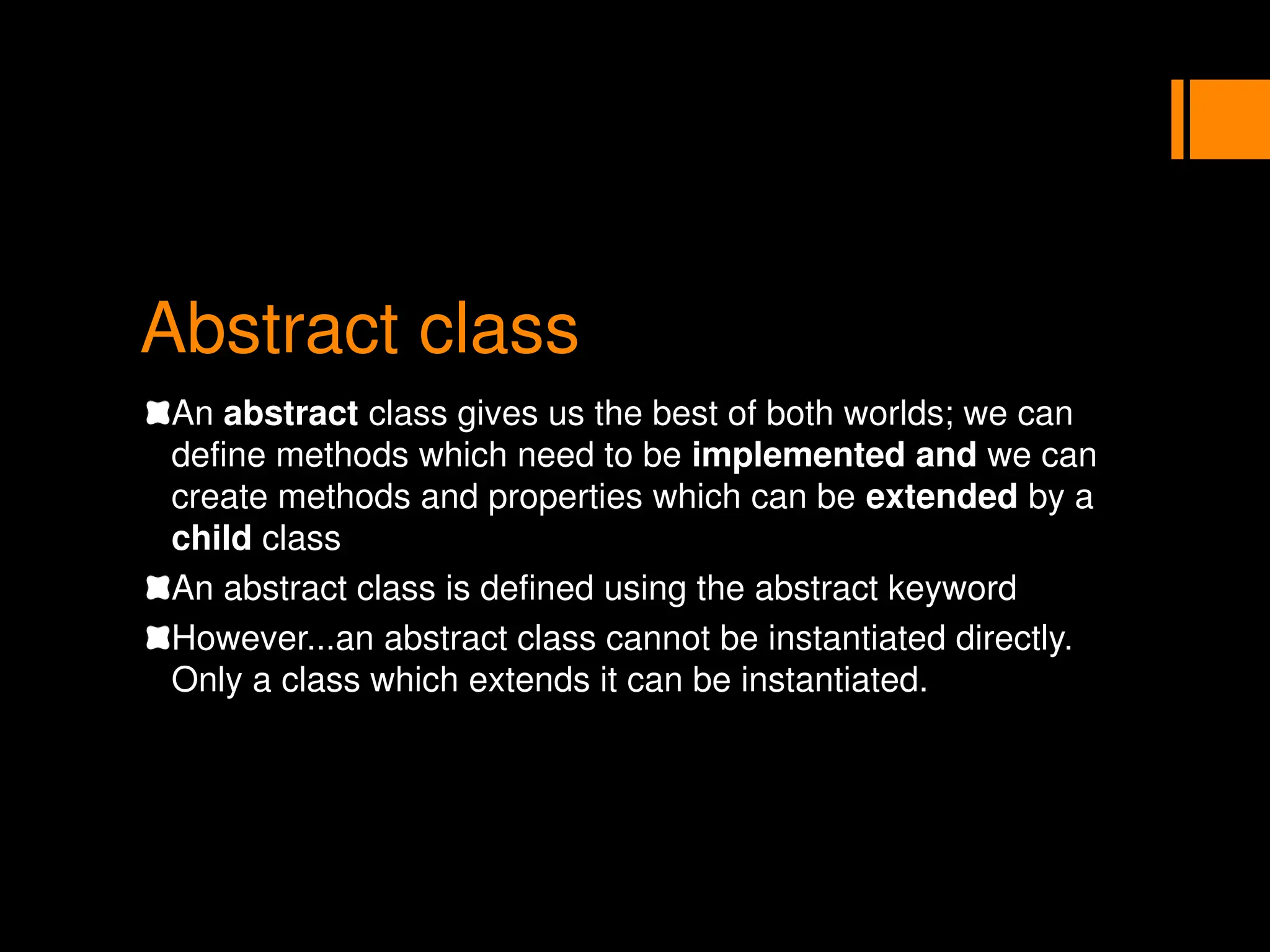 Abstract class

An abstract class gives us the best of both worlds; we can define methods which need to be implemented and we can create methods and properties which can be extended by a child class

An abstract class is defined using the abstract keyword

However...an abstract class cannot be instantiated directly. Only a class which extends it can be instantiated.